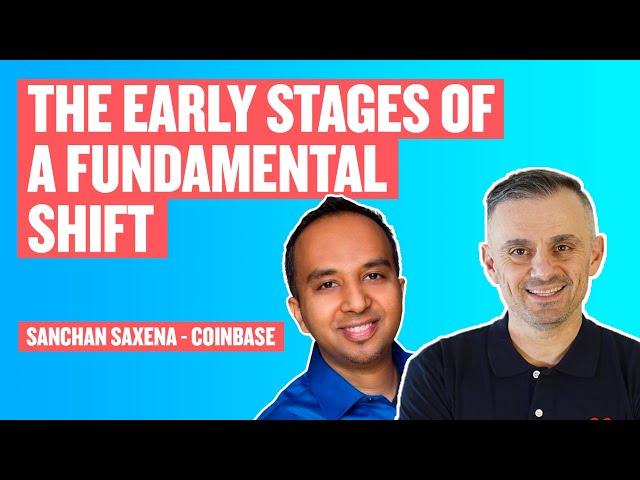 THE EARLY STAGES OF A FUNDAMENTAL SHIFT

SANCHAN SAXENA - COINBASE